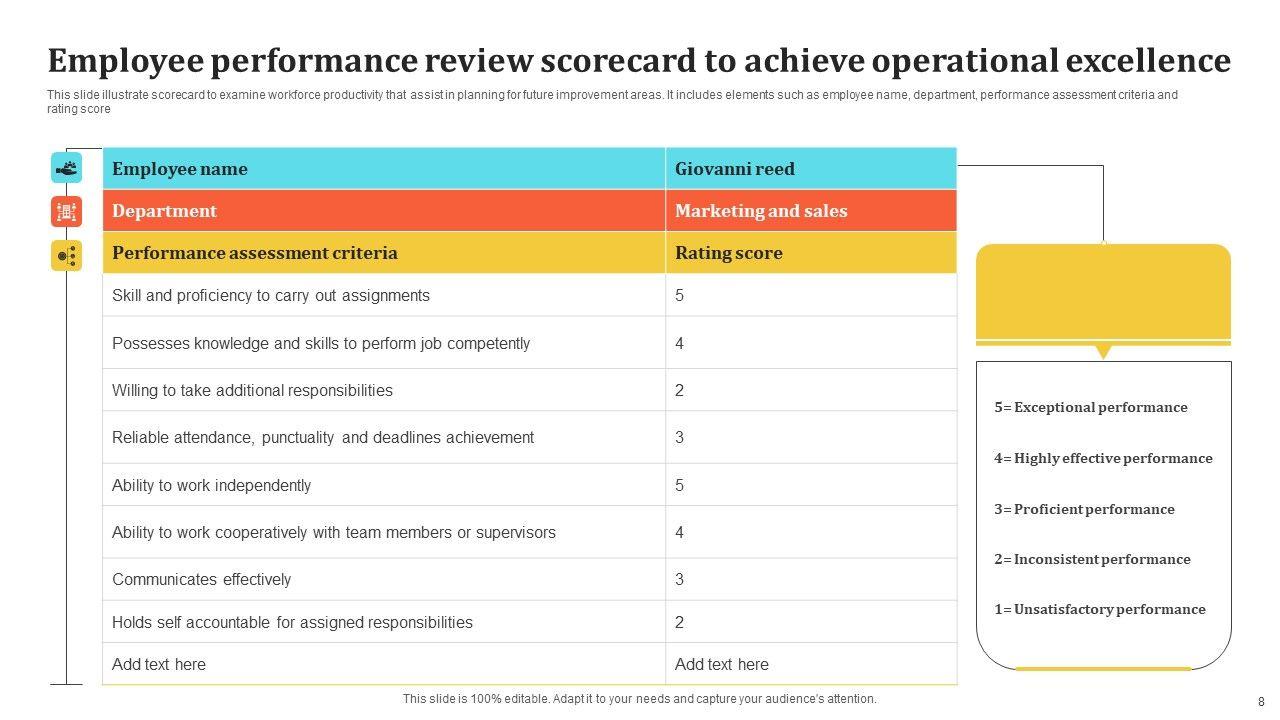 Employee performance review scorecard to achieve operational excellence

This slide illustrate scorecard to examine workforce productivity that assist in planning for future improvement areas. It includes elements such as employee name, department, performance assessment criteria and rating score

| Employee name | Giovanni reed |
|---|---|
| Department | Marketing and sales |
| Performance assessment criteria | Rating score |
| Skill and proficiency to carry out assignments | 5 |
| Possesses knowledge and skills to perform job competently | 4 |
| Willing to take additional responsibilities | 2 |
| Reliable attendance, punctuality and deadlines achievement | 3 |
| Ability to work independently | 5 |
| Ability to work cooperatively with team members or supervisors | 4 |
| Communicates effectively | 3 |
| Holds self accountable for assigned responsibilities | 2 |
| Add text here | Add text here |

5= Exceptional performance

4= Highly effective performance

3= Proficient performance

2= Inconsistent performance

1= Unsatisfactory performance

This slide is 100% editable. Adapt it to your needs and capture your audience's attention.

8